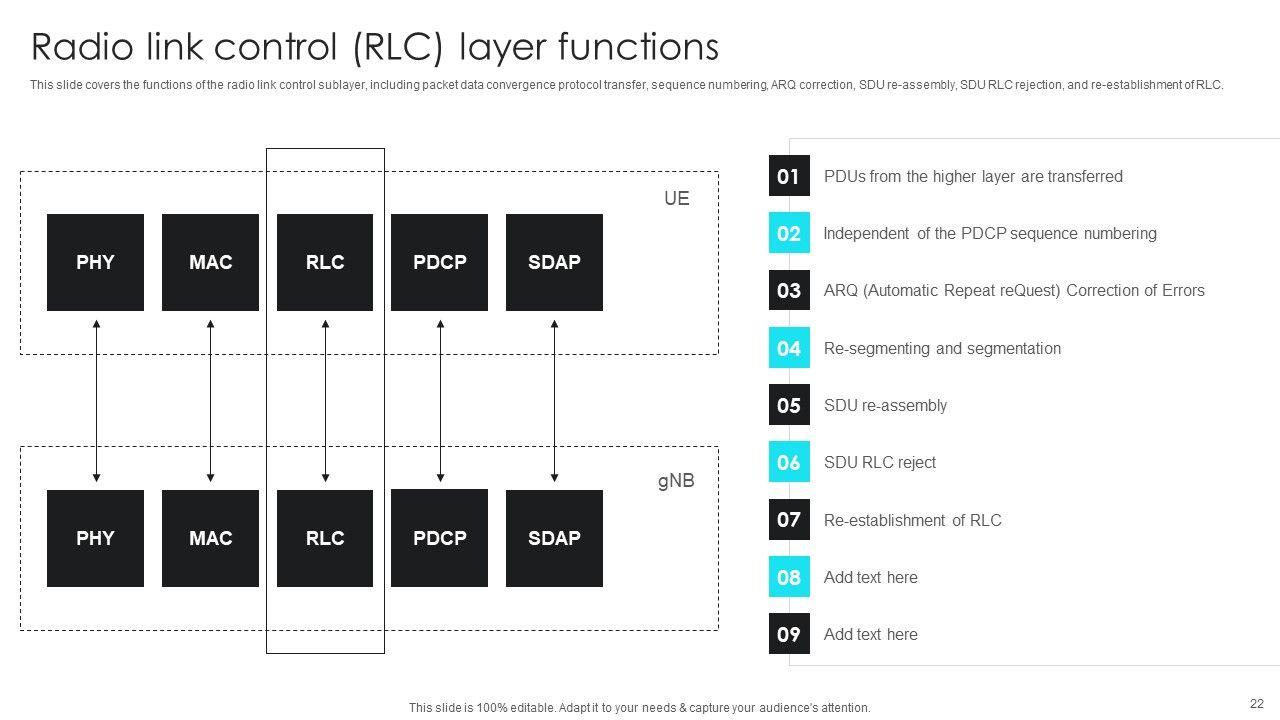 Radio link control (RLC) layer functions

This slide covers the functions of the radio link control sublayer, including packet data convergence protocol transfer, sequence numbering, ARQ correction, SDU re-assembly, SDU RLC rejection, and re-establishment of RLC.

UE

PHY MAC RLC PDCP SDAP

gNB

PHY MAC RLC PDCP SDAP

01 PDUs from the higher layer are transferred

02 Independent of the PDCP sequence numbering

03 ARQ (Automatic Repeat reQuest) Correction of Errors

04 Re-segmenting and segmentation

05 SDU re-assembly

06 SDU RLC reject

07 Re-establishment of RLC

08 Add text here

09 Add text here

This slide is 100% editable. Adapt it to your needs & capture your audience's attention.

22